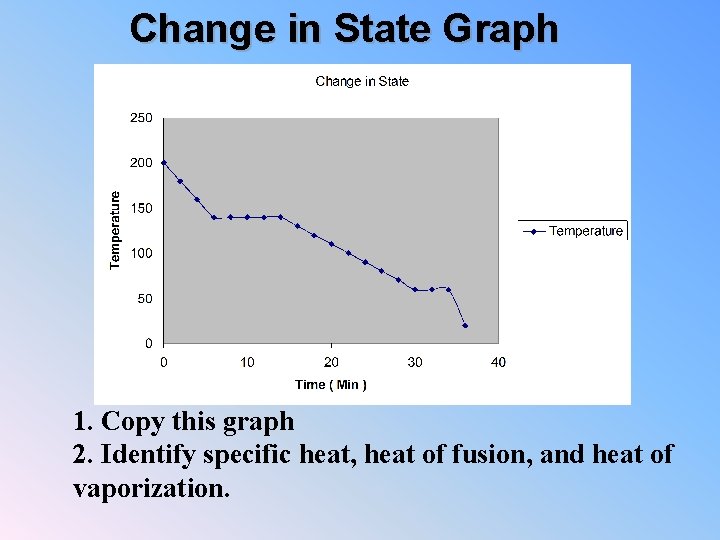 Change in State Graph

Change in State

250
200
150
100
50
0

Temperature

0
10
20
30
40

Time ( Min )

Temperature

1. Copy this graph
2. Identify specific heat, heat of fusion, and heat of vaporization.